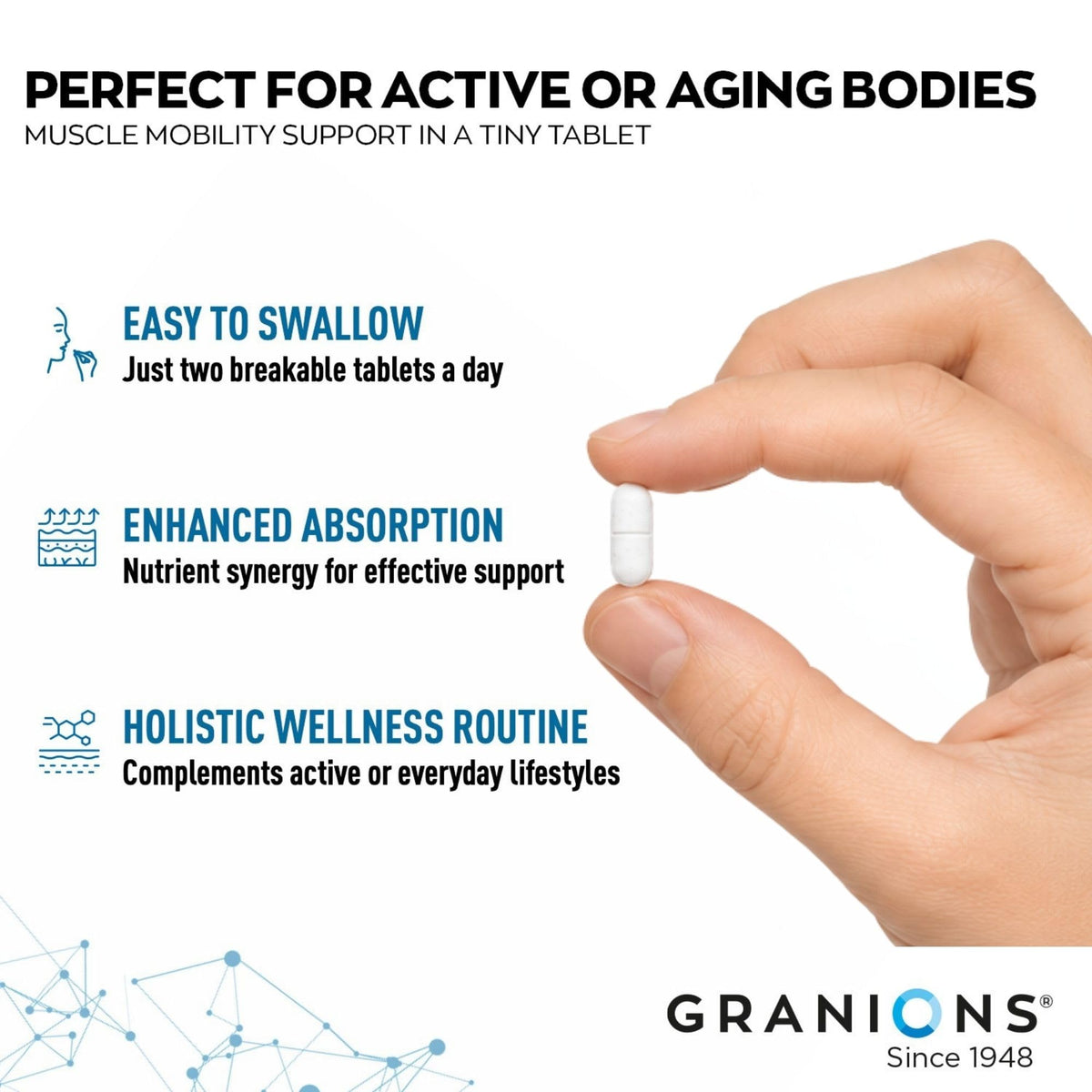 PERFECT FOR ACTIVE OR AGING BODIES
MUSCLE MOBILITY SUPPORT IN A TINY TABLET

EASY TO SWALLOW
Just two breakable tablets a day

ENHANCED ABSORPTION
Nutrient synergy for effective support

HOLISTIC WELLNESS ROUTINE
Complements active or everyday lifestyles

GRANIONS®
Since 1948